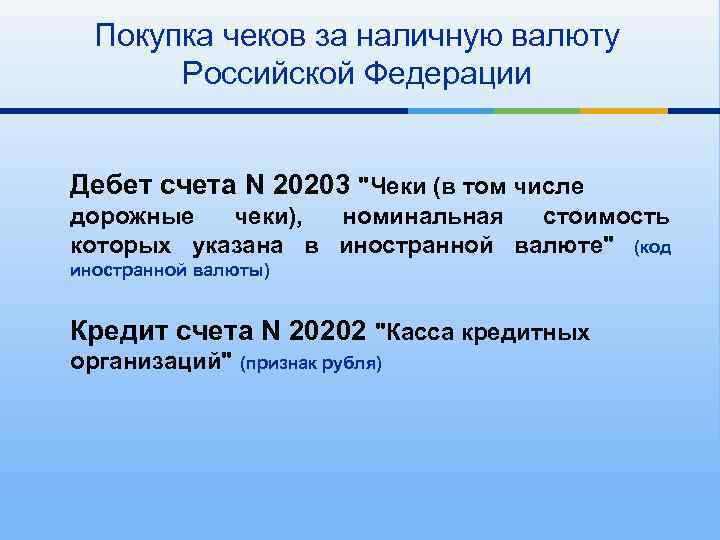 Покупка чеков за наличную валюту Российской Федерации

Дебет счета N 20203 "Чеки (в том числе дорожные чеки), номинальная стоимость которых указана в иностранной валюте" (код иностранной валюты)

Кредит счета N 20202 "Касса кредитных организаций" (признак рубля)